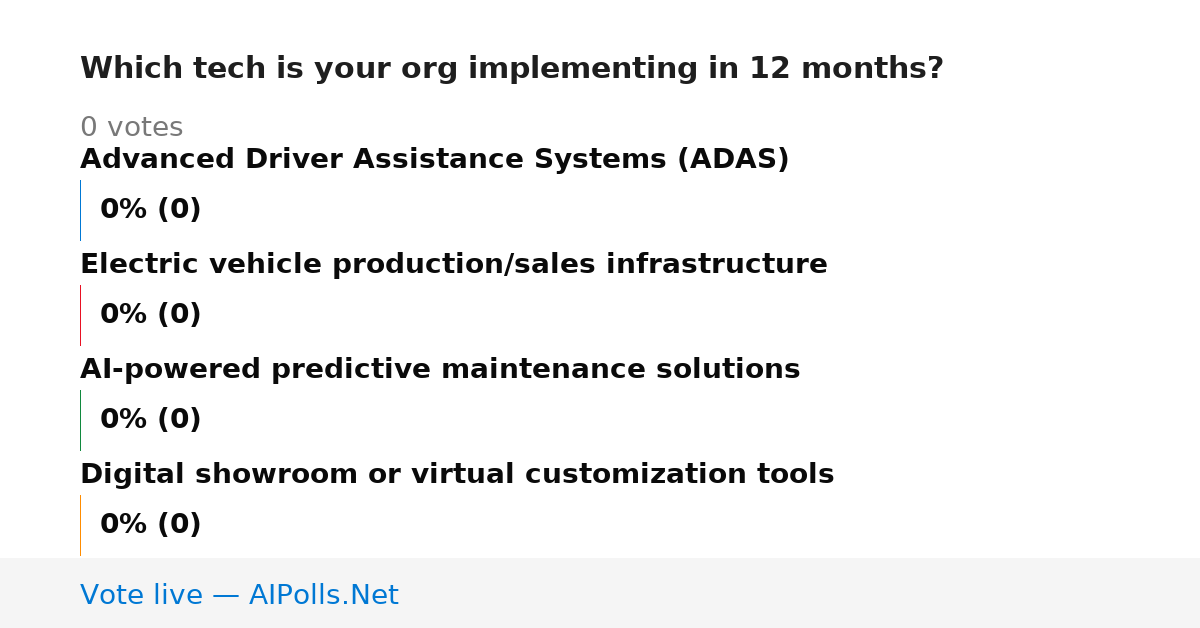 Which tech is your org implementing in 12 months?

0 votes

Advanced Driver Assistance Systems (ADAS)

0% (0)

Electric vehicle production/sales infrastructure

0% (0)

AI-powered predictive maintenance solutions

0% (0)

Digital showroom or virtual customization tools

0% (0)

Vote live — AIPolls.Net